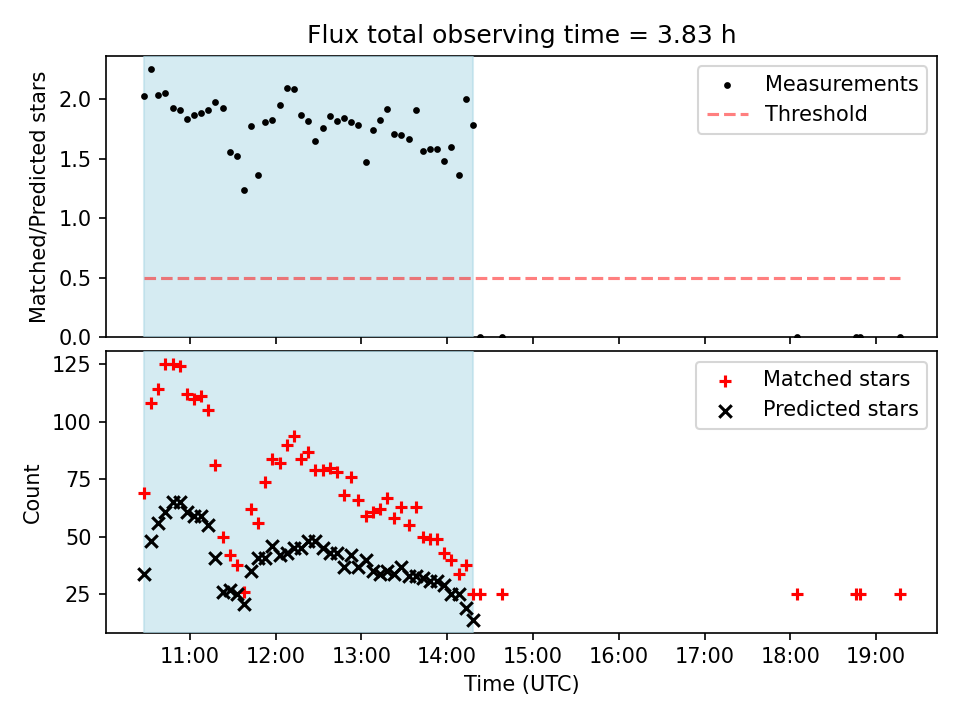 Flux total observing time = 3.83 h

Matched/Predicted stars

2.0
1.5
1.0
0.5
0.0

Measurements
Threshold

Count

125
100
75
50
25

Matched stars
Predicted stars

11:00
12:00
13:00
14:00
15:00
16:00
17:00
18:00
19:00

Time (UTC)